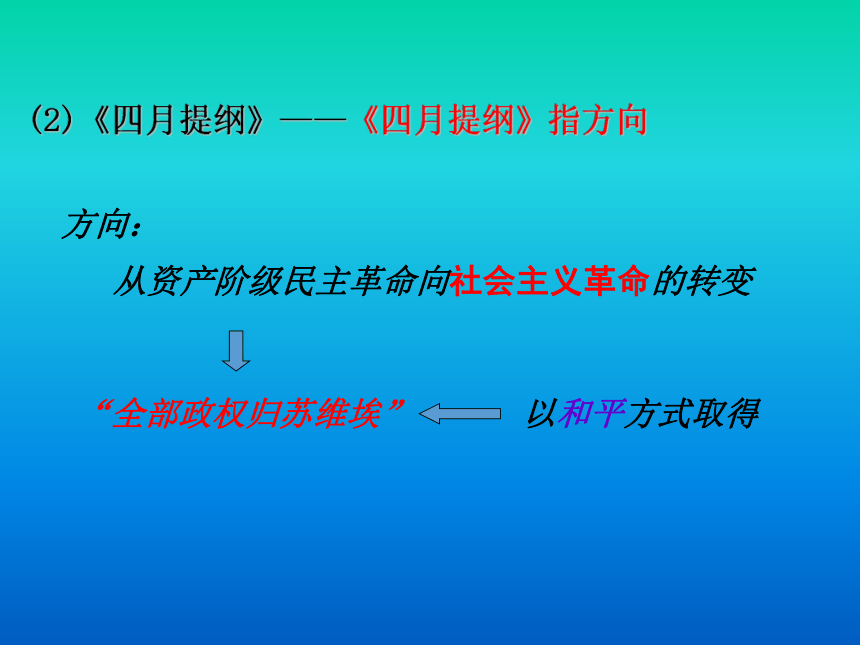 (2)《四月提纲》——《四月提纲》指方向

方向：

从资产阶级民主革命向社会主义革命的转变

“全部政权归苏维埃”

以和平方式取得